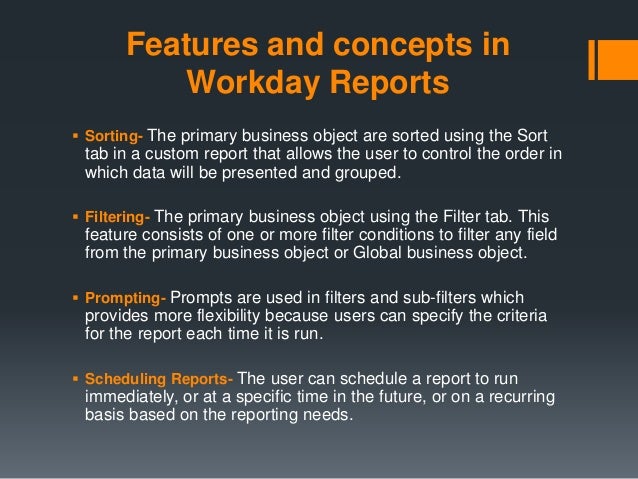 Features and concepts in Workday Reports

▪ Sorting- The primary business object are sorted using the Sort tab in a custom report that allows the user to control the order in which data will be presented and grouped.

▪ Filtering- The primary business object using the Filter tab. This feature consists of one or more filter conditions to filter any field from the primary business object or Global business object.

▪ Prompting- Prompts are used in filters and sub-filters which provides more flexibility because users can specify the criteria for the report each time it is run.

▪ Scheduling Reports- The user can schedule a report to run immediately, or at a specific time in the future, or on a recurring basis based on the reporting needs.